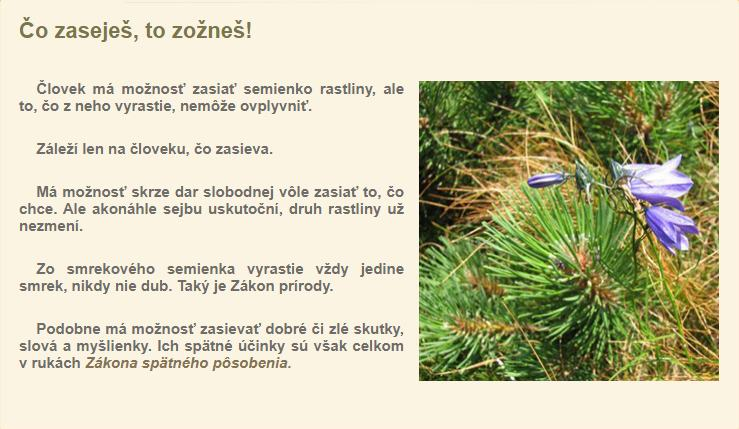 Čo zaseješ, to zožneš!

Človek má možnosť zasiať semienko rastliny, ale to, čo z neho vyrastie, nemôže ovplyvniť.

Záleží len na človeku, čo zasieva.

Má možnosť skrze dar slobodnej vôle zasiať to, čo chce. Ale akonáhle sejbu uskutoční, druh rastliny už nezmení.

Zo smrekového semienka vyrastie vždy jedine smrek, nikdy nie dub. Taký je Zákon prírody.

Podobne má možnosť zasievať dobré či zlé skutky, slová a myšlienky. Ich spätné účinky sú však celkom v rukách Zákona spätného pôsobenia.